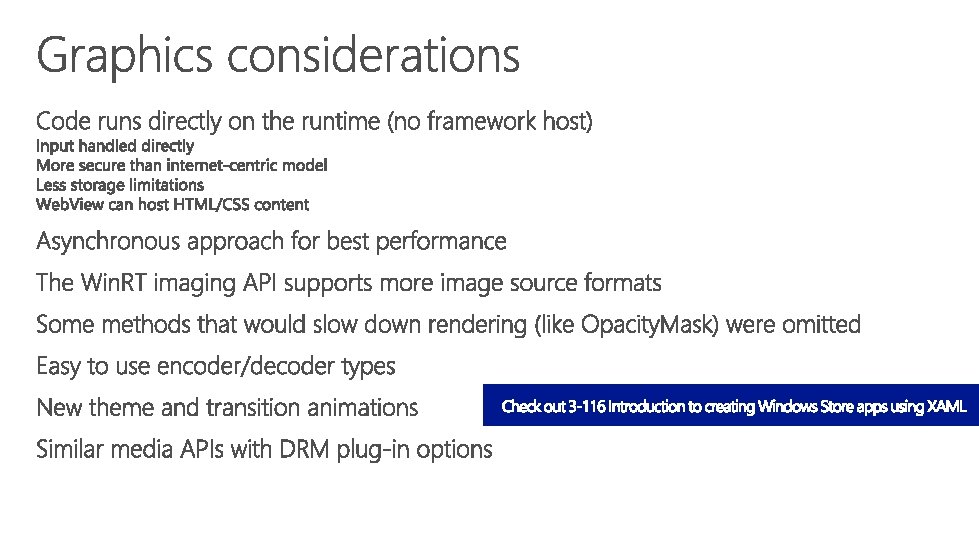 Graphics considerations

Code runs directly on the runtime (no framework host)
Input handled directly
More secure than internet-centric model
Less storage limitations
WebView can host HTML/CSS content

Asynchronous approach for best performance

The WinRT imaging API supports more image source formats

Some methods that would slow down rendering (like OpacityMask) were omitted

Easy to use encoder/decoder types

New theme and transition animations

Check out 3-116 Introduction to creating Windows Store apps using XAML

Similar media APIs with DRM plug-in options